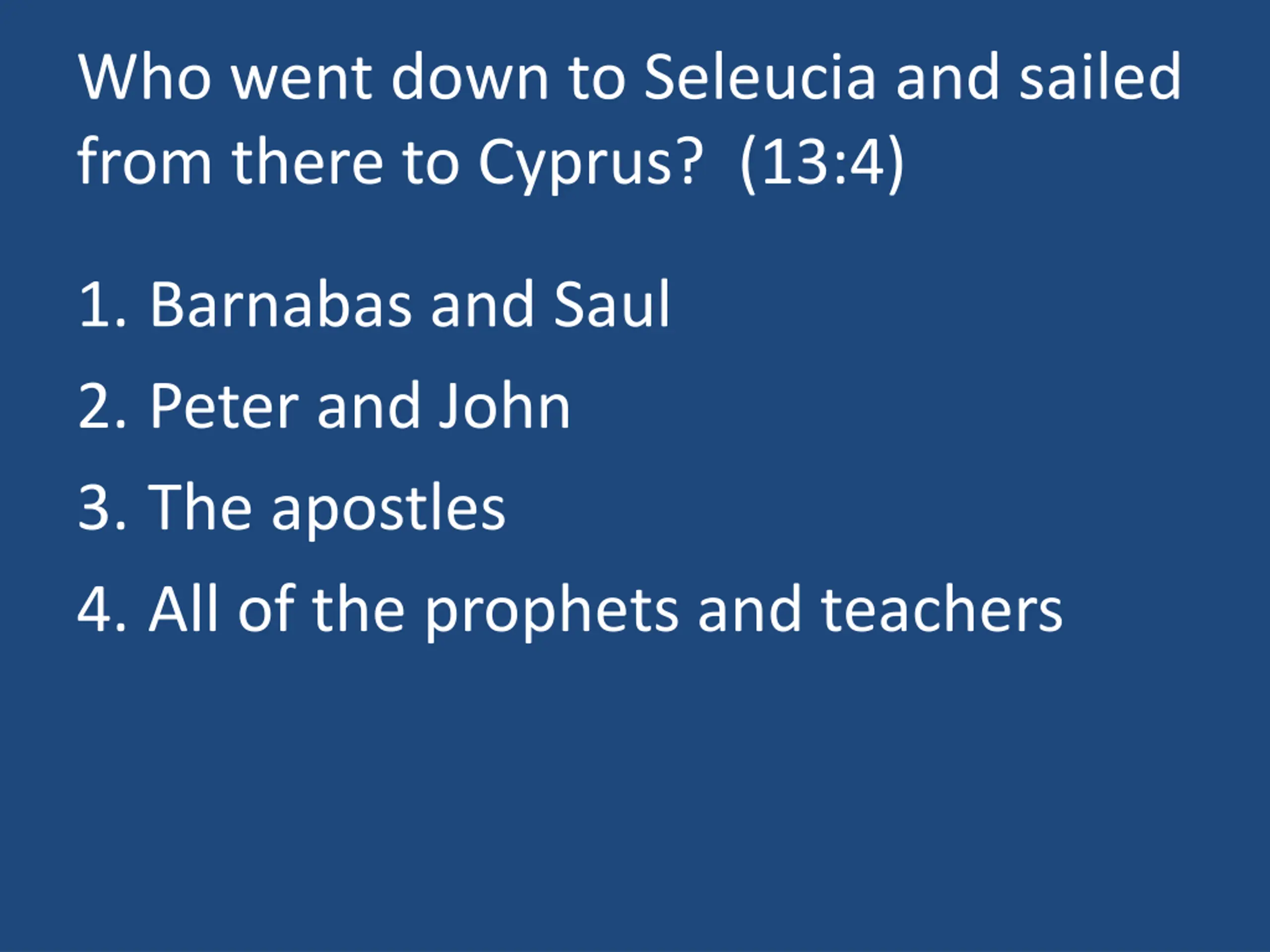 Who went down to Seleucia and sailed from there to Cyprus?  (13:4)

1. Barnabas and Saul
2. Peter and John
3. The apostles
4. All of the prophets and teachers